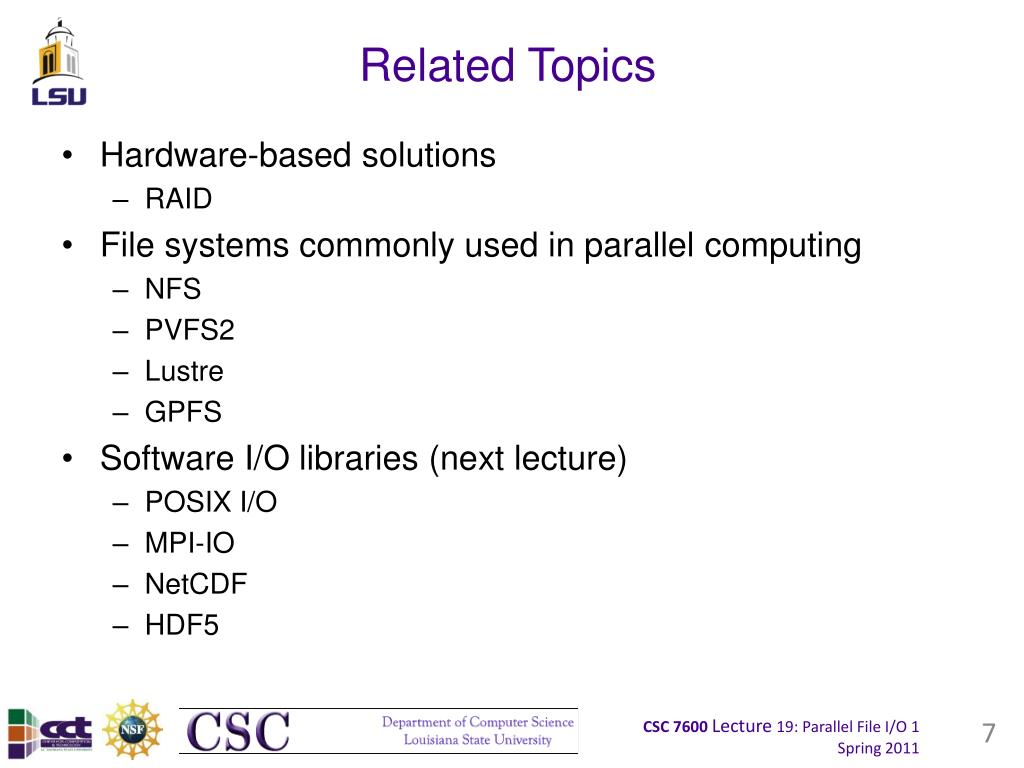 LSU

Related Topics

• Hardware-based solutions
  – RAID
• File systems commonly used in parallel computing
  – NFS
  – PVFS2
  – Lustre
  – GPFS
• Software I/O libraries (next lecture)
  – POSIX I/O
  – MPI-IO
  – NetCDF
  – HDF5

cct NSF CSC Department of Computer Science Louisiana State University

CSC 7600 Lecture 19: Parallel File I/O 1
Spring 2011

7